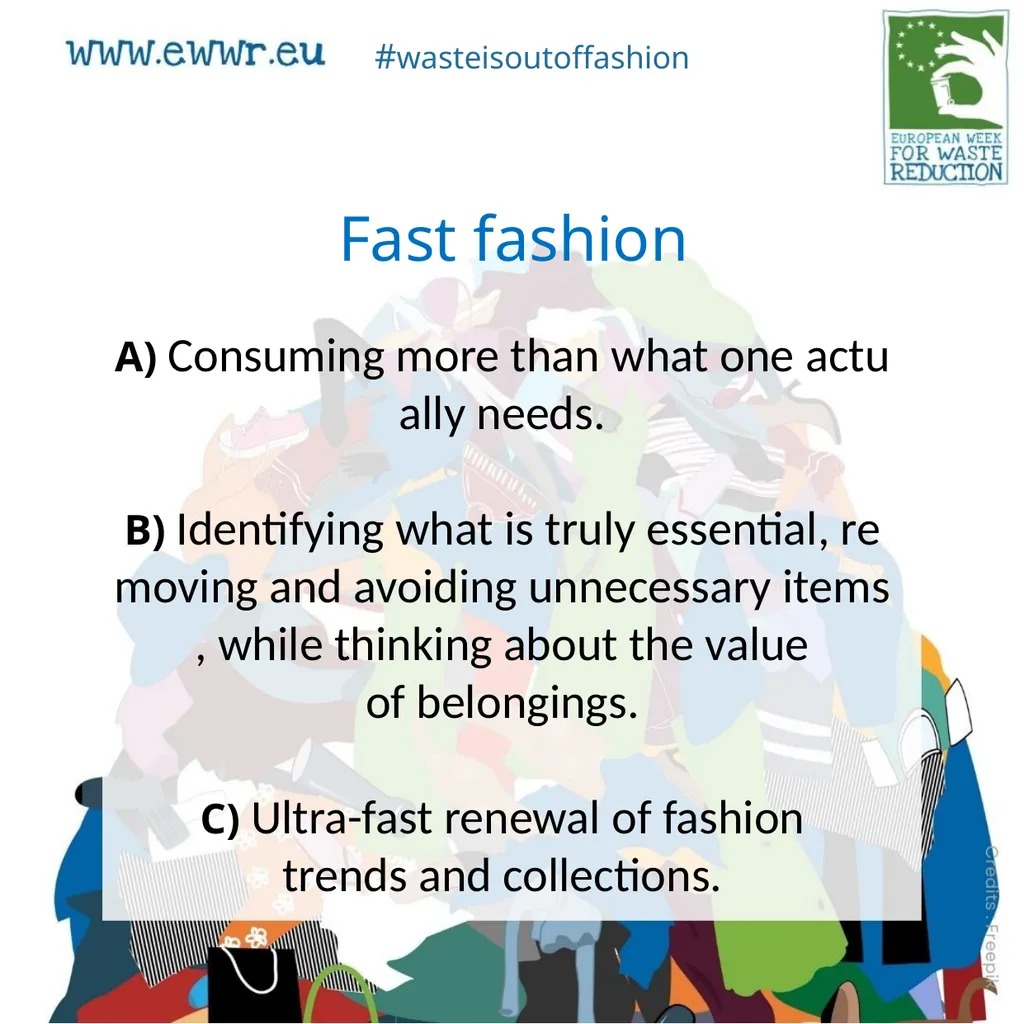 www.ewwr.eu #wasteisoutoffashion

EUROPEAN WEEK FOR WASTE REDUCTION

Fast fashion

A) Consuming more than what one actu ally needs.

B) Identifying what is truly essential, re moving and avoiding unnecessary items , while thinking about the value of belongings.

C) Ultra-fast renewal of fashion trends and collections.

Credits : Freepik